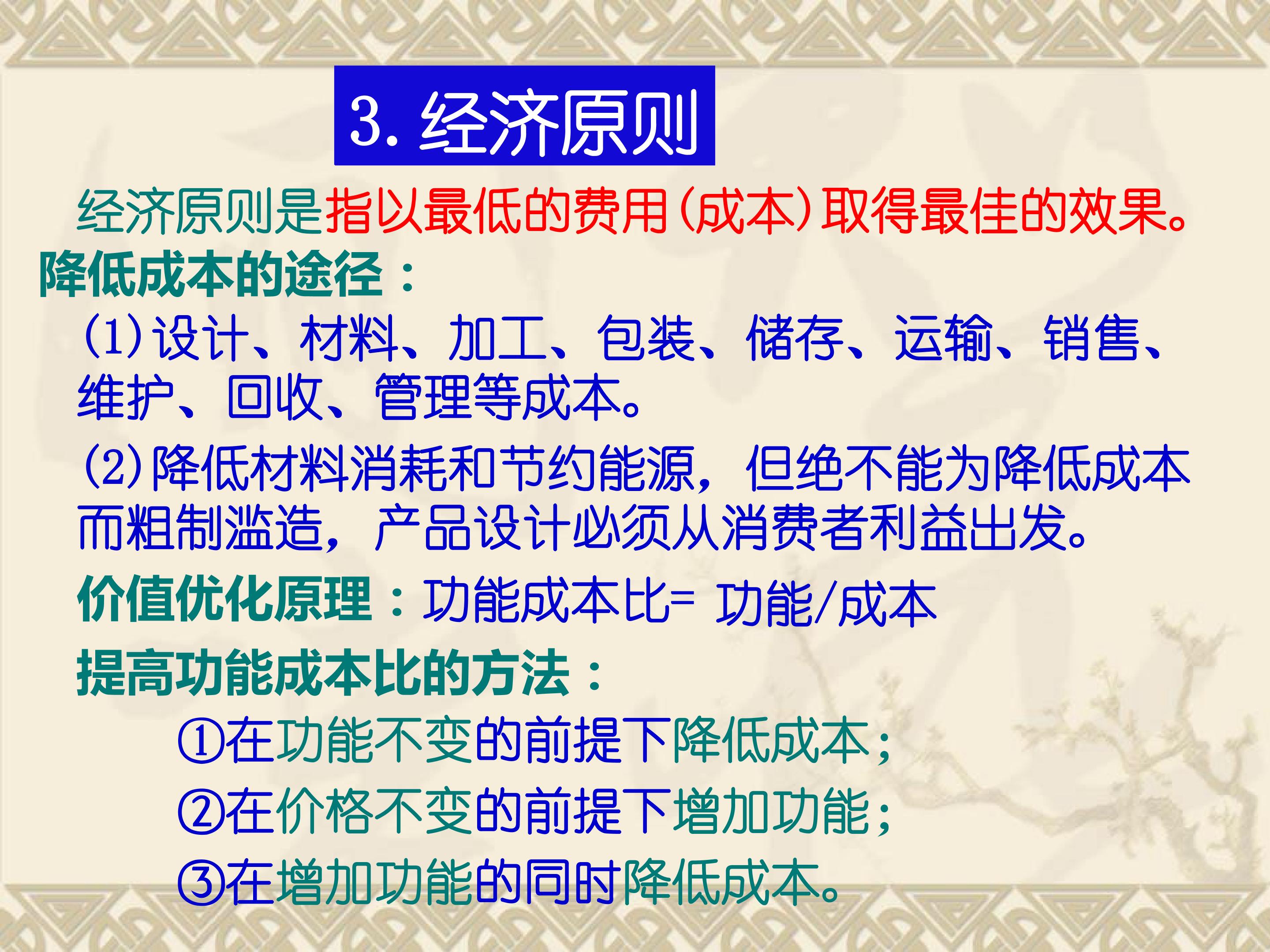 3. 经济原则

经济原则是指以最低的费用(成本)取得最佳的效果。

降低成本的途径：

(1)设计、材料、加工、包装、储存、运输、销售、维护、回收、管理等成本。

(2)降低材料消耗和节约能源，但绝不能为降低成本而粗制滥造，产品设计必须从消费者利益出发。

价值优化原理：功能成本比= 功能/成本

提高功能成本比的方法：

①在功能不变的前提下降低成本；

②在价格不变的前提下增加功能；

③在增加功能的同时降低成本。